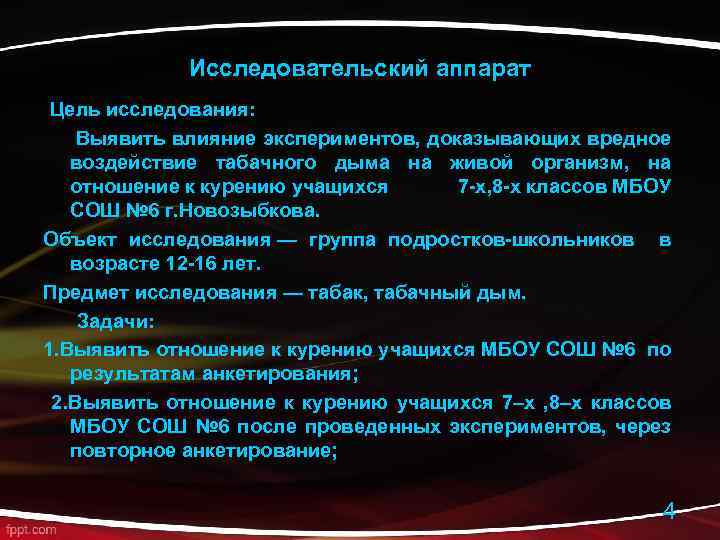 Исследовательский аппарат

Цель исследования:

Выявить влияние экспериментов, доказывающих вредное воздействие табачного дыма на живой организм, на отношение к курению учащихся 7-х,8-х классов МБОУ СОШ №6 г.Новозыбкова.

Объект исследования — группа подростков-школьников в возрасте 12-16 лет.

Предмет исследования — табак, табачный дым.

Задачи:

1.Выявить отношение к курению учащихся МБОУ СОШ №6 по результатам анкетирования;

2.Выявить отношение к курению учащихся 7–х ,8–х классов МБОУ СОШ №6 после проведенных экспериментов, через повторное анкетирование;

4

fppt.com